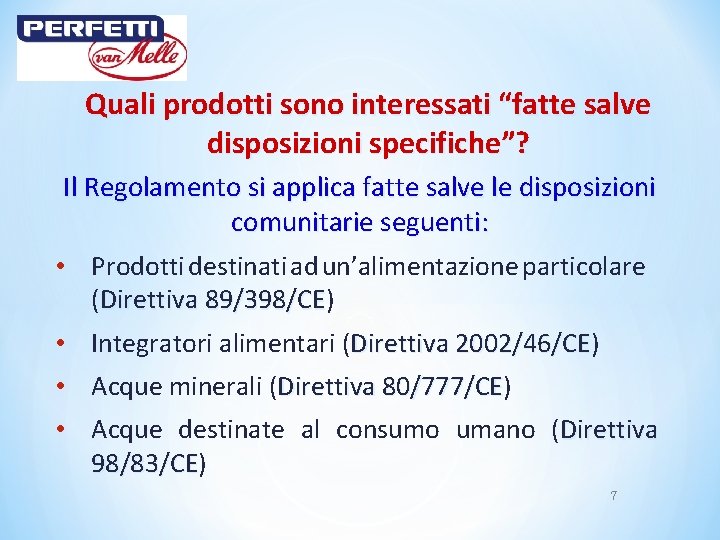 PERFETTI van Melle

Quali prodotti sono interessati “fatte salve disposizioni specifiche”?

Il Regolamento si applica fatte salve le disposizioni comunitarie seguenti:

• Prodotti destinati ad un’alimentazione particolare (Direttiva 89/398/CE)
• Integratori alimentari (Direttiva 2002/46/CE)
• Acque minerali (Direttiva 80/777/CE)
• Acque destinate al consumo umano (Direttiva 98/83/CE)

7